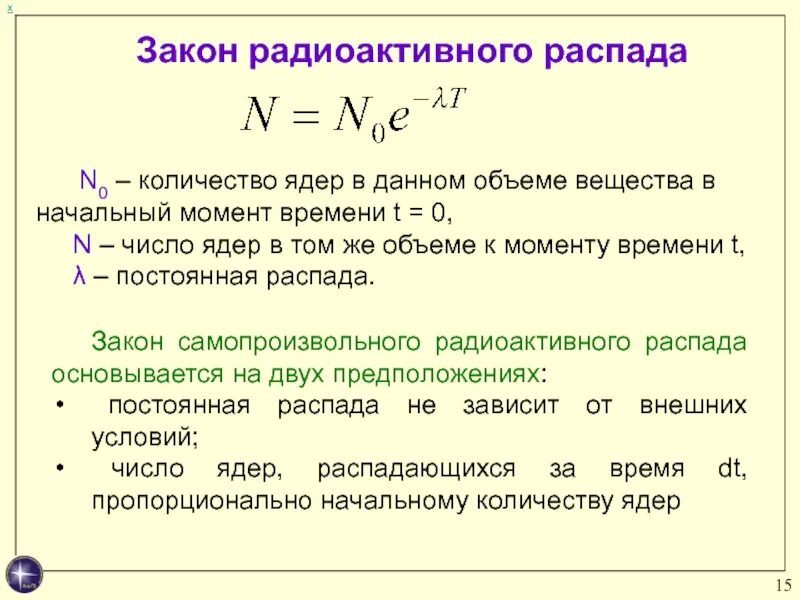 x

Закон радиоактивного распада

$N = N_0 e^{-\lambda T}$

$N_0$ – количество ядер в данном объеме вещества в начальный момент времени t = 0,

N – число ядер в том же объеме к моменту времени t,

λ – постоянная распада.

Закон самопроизвольного радиоактивного распада основывается на двух предположениях:

• постоянная распада не зависит от внешних условий;

• число ядер, распадающихся за время dt, пропорционально начальному количеству ядер

15